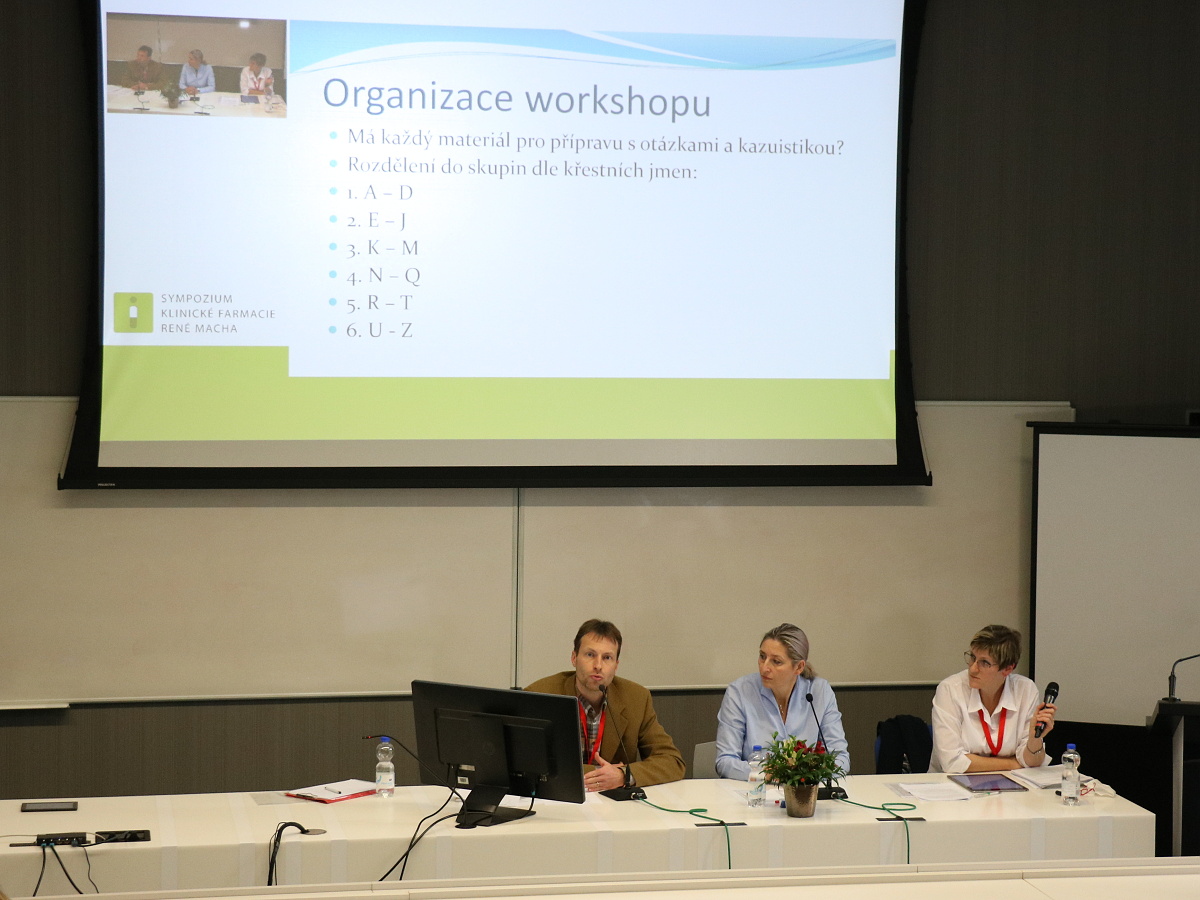 Organizace workshopu

Má každý materiál pro přípravu s otázkami a kazuistikou?
Rozdělení do skupin dle křestních jmen:
1. A – D
2. E – J
3. K – M
4. N – Q
5. R – T
6. U - Z

SYMPOZIUM
KLINICKÉ FARMACIE
RENÉ MACHA